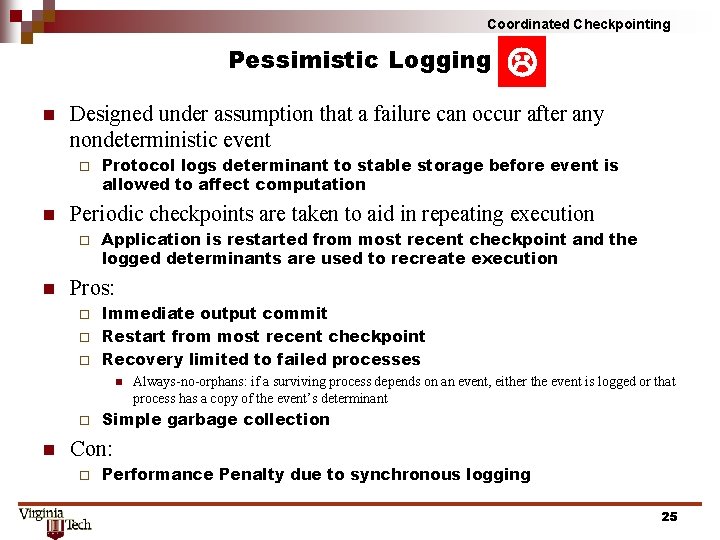 Coordinated Checkpointing

Pessimistic Logging

Designed under assumption that a failure can occur after any nondeterministic event

Protocol logs determinant to stable storage before event is allowed to affect computation

Periodic checkpoints are taken to aid in repeating execution

Application is restarted from most recent checkpoint and the logged determinants are used to recreate execution

Pros:

Immediate output commit

Restart from most recent checkpoint

Recovery limited to failed processes

Always-no-orphans: if a surviving process depends on an event, either the event is logged or that process has a copy of the event's determinant

Simple garbage collection

Con:

Performance Penalty due to synchronous logging

Virginia Tech

25